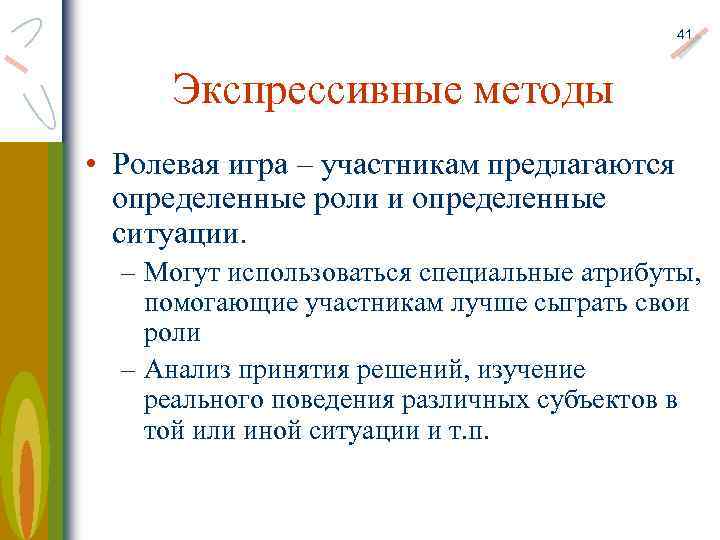 41

Экспрессивные методы

• Ролевая игра – участникам предлагаются определенные роли и определенные ситуации.

– Могут использоваться специальные атрибуты, помогающие участникам лучше сыграть свои роли

– Анализ принятия решений, изучение реального поведения различных субъектов в той или иной ситуации и т.п.